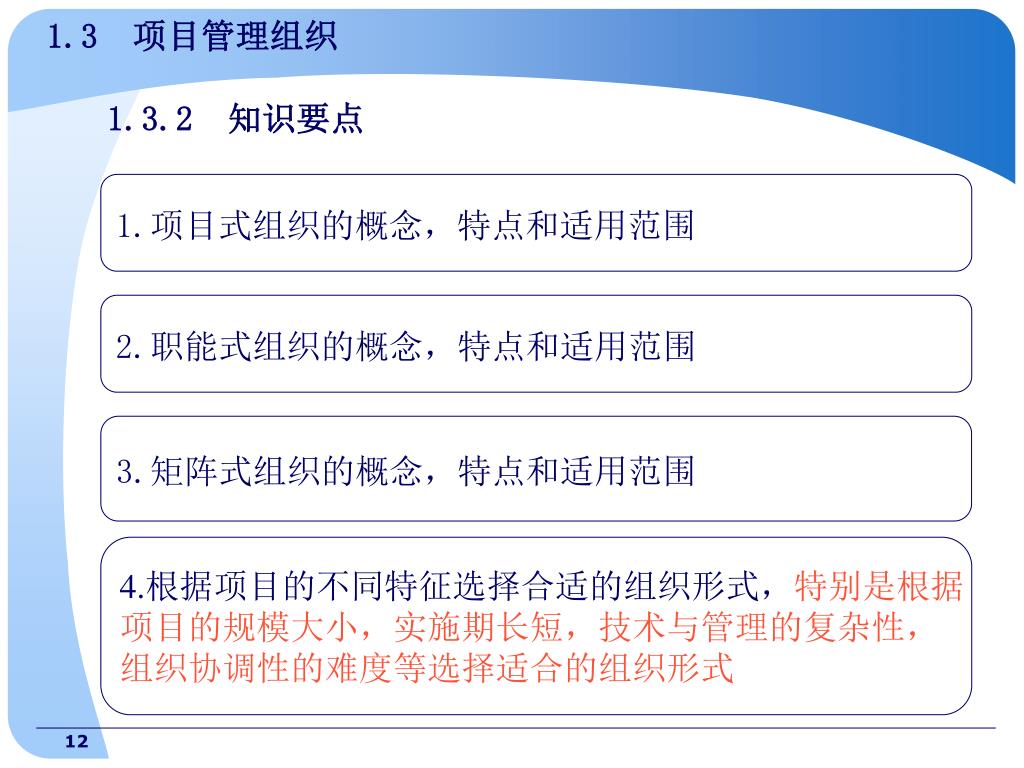 1.3 项目管理组织

1.3.2 知识要点

1.项目式组织的概念，特点和适用范围

2.职能式组织的概念，特点和适用范围

3.矩阵式组织的概念，特点和适用范围

4.根据项目的不同特征选择合适的组织形式，特别是根据项目的规模大小，实施期长短，技术与管理的复杂性，组织协调性的难度等选择适合的组织形式

12